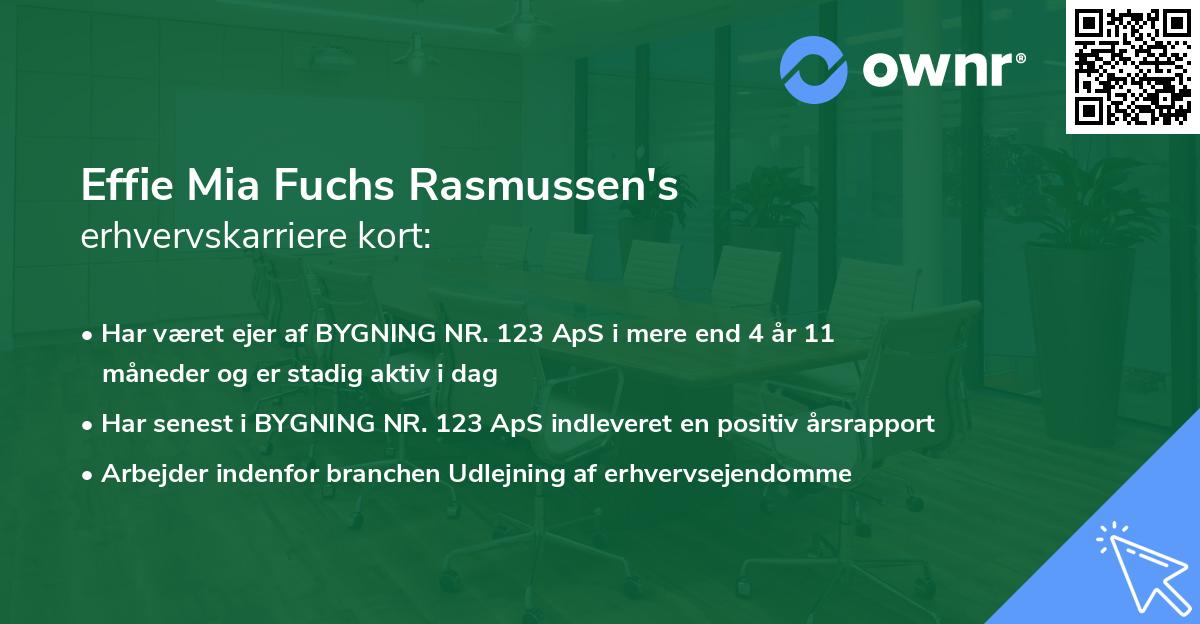 ownr®

Effie Mia Fuchs Rasmussen's
erhvervskarriere kort:

• Har været ejer af BYGNING NR. 123 ApS i mere end 4 år 11 måneder og er stadig aktiv i dag
• Har senest i BYGNING NR. 123 ApS indleveret en positiv årsrapport
• Arbejder indenfor branchen Udlejning af erhvervsejendomme